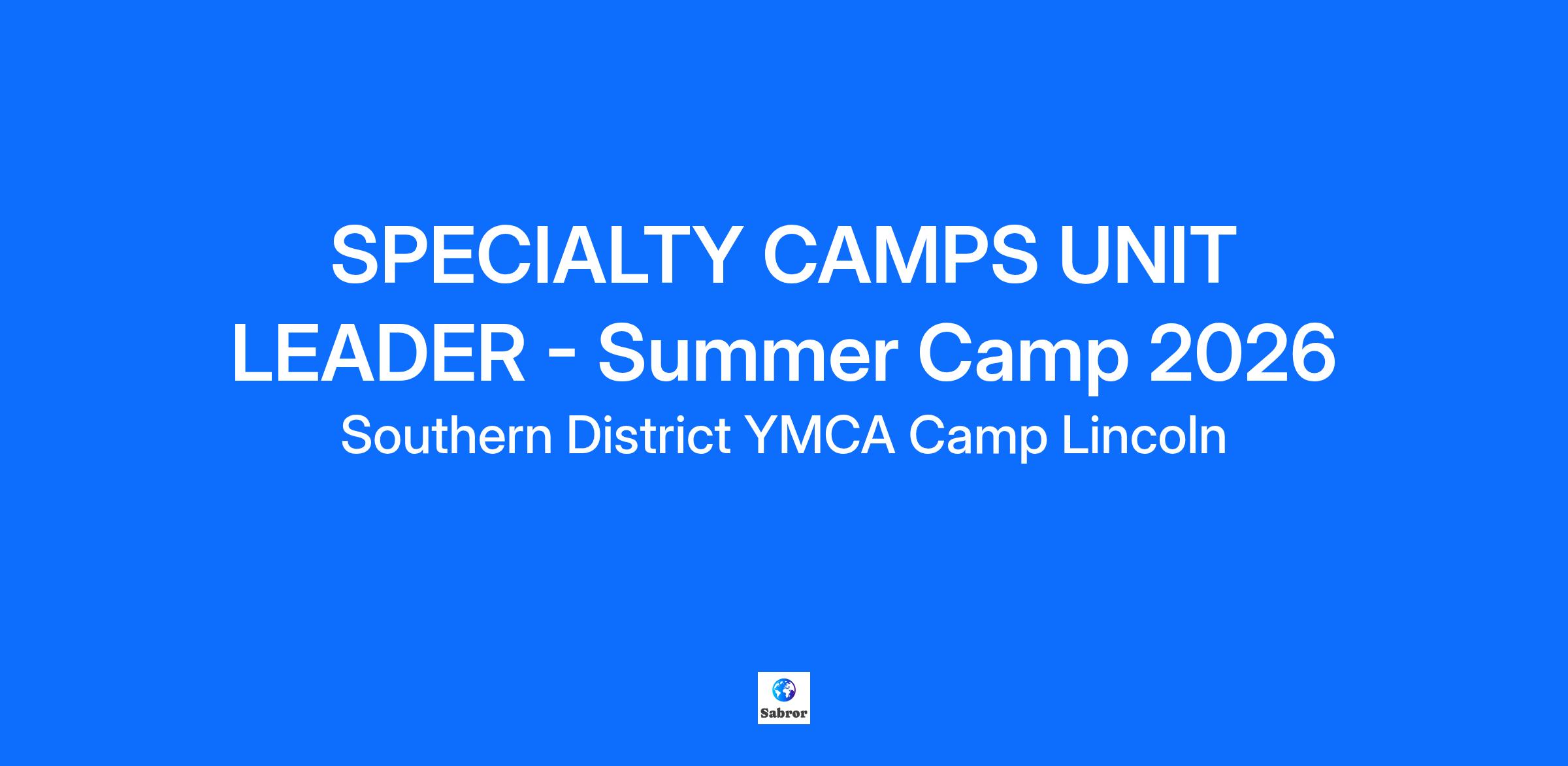 SPECIALTY CAMPS UNIT LEADER - Summer Camp 2026

Southern District YMCA Camp Lincoln

Sabror